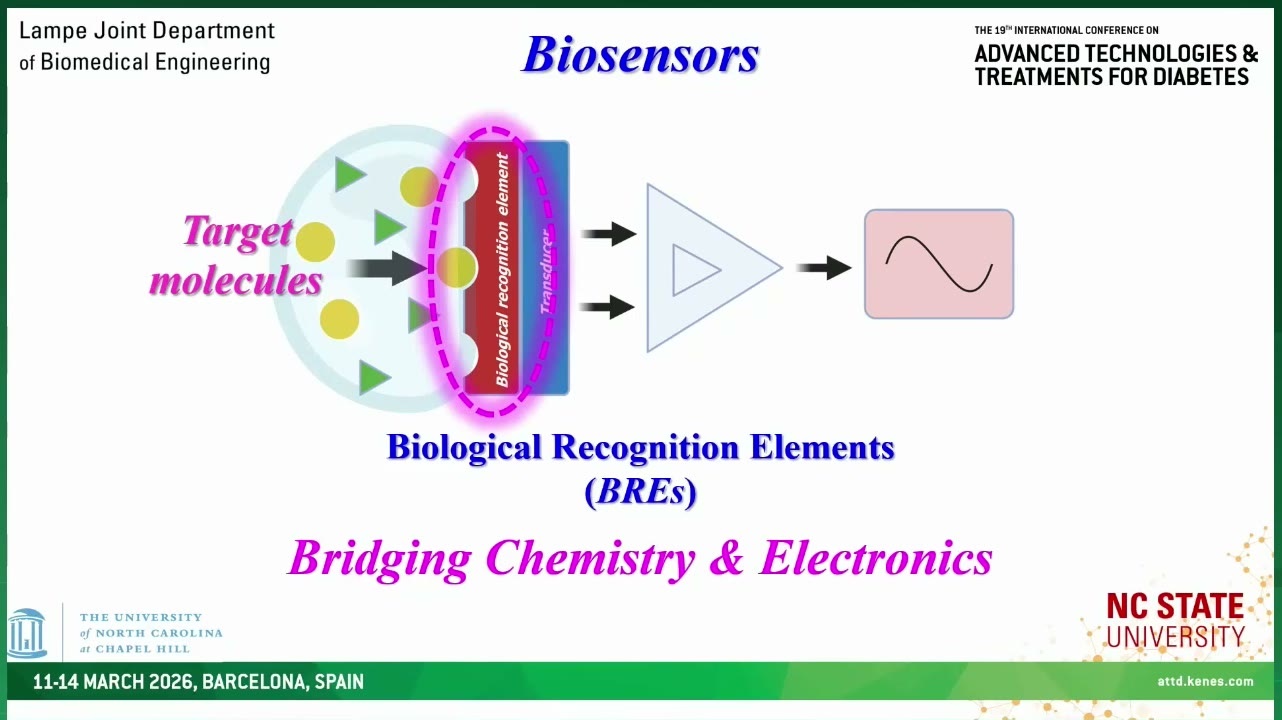 Lampe Joint Department of Biomedical Engineering

Biosensors

THE 19TH INTERNATIONAL CONFERENCE ON ADVANCED TECHNOLOGIES & TREATMENTS FOR DIABETES

Target molecules

Biological recognition element

Transducer

Biological Recognition Elements (BREs)

Bridging Chemistry & Electronics

THE UNIVERSITY of NORTH CAROLINA at CHAPEL HILL

NC STATE UNIVERSITY

11-14 MARCH 2026, BARCELONA, SPAIN

attd.kenes.com